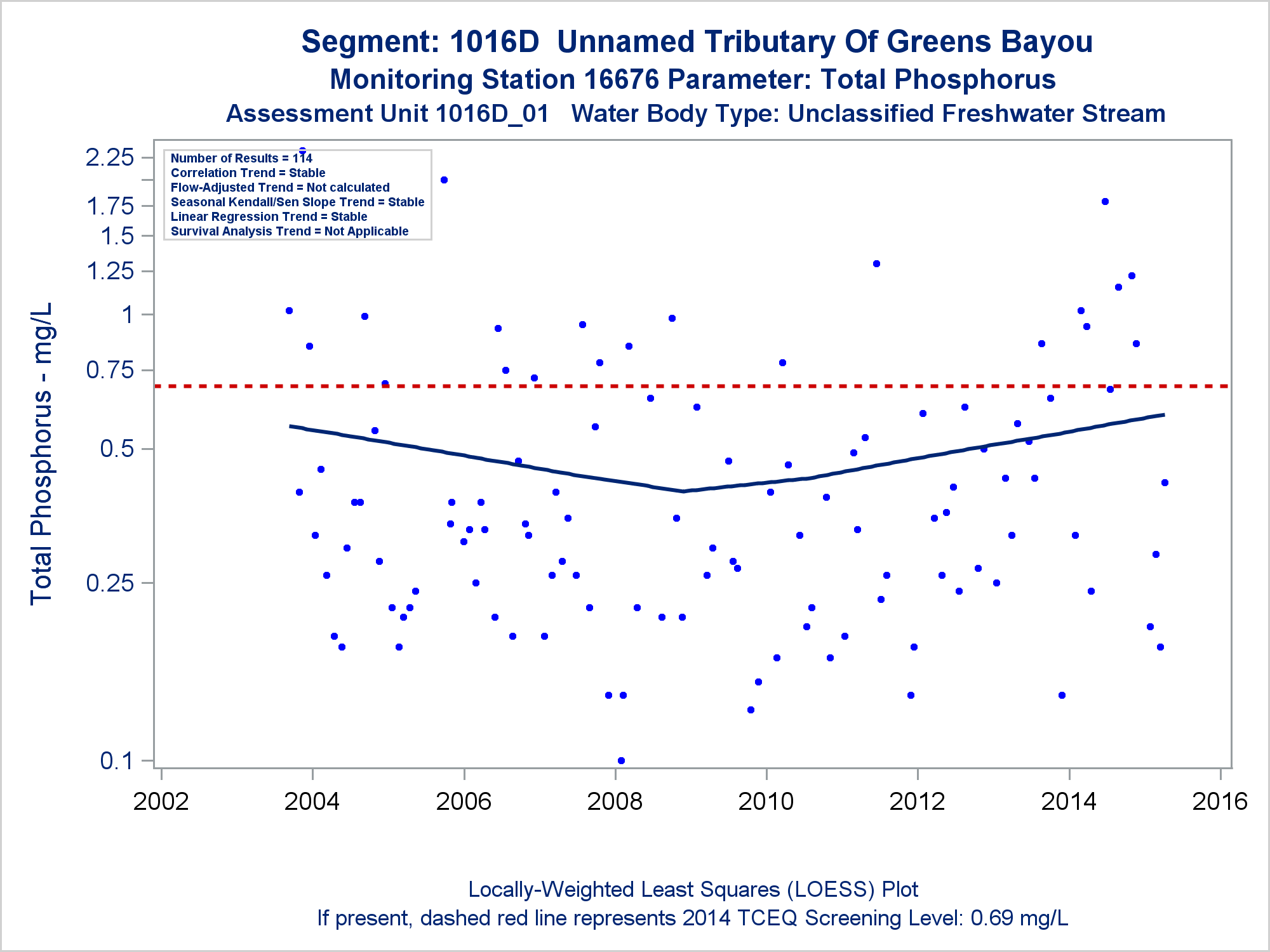 Segment: 1016D Unnamed Tributary Of Greens Bayou
Monitoring Station 16676 Parameter: Total Phosphorus
Assessment Unit 1016D_01 Water Body Type: Unclassified Freshwater Stream

Number of Results = 114
Correlation Trend = Stable
Flow-Adjusted Trend = Not calculated
Seasonal Kendall/Sen Slope Trend = Stable
Linear Regression Trend = Stable
Survival Analysis Trend = Not Applicable

Total Phosphorus - mg/L

2.25
1.75
1.5
1.25
1
0.75
0.5
0.25
0.1

2002
2004
2006
2008
2010
2012
2014
2016

Locally-Weighted Least Squares (LOESS) Plot
If present, dashed red line represents 2014 TCEQ Screening Level: 0.69 mg/L